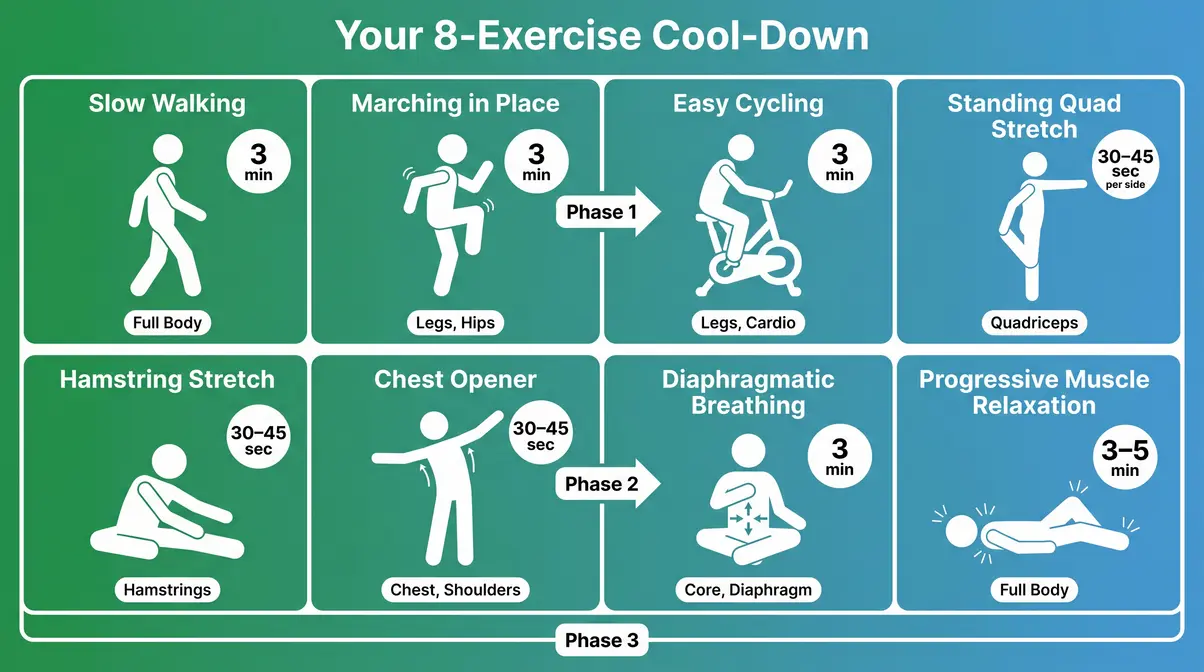 Your 8-Exercise Cool-Down

Slow Walking
3 min
Full Body

Marching in Place
3 min
Legs, Hips

Phase 1

Easy Cycling
3 min
Legs, Cardio

Standing Quad Stretch
30–45 sec per side
Quadriceps

Hamstring Stretch
30–45 sec
Hamstrings

Chest Opener
30–45 sec
Chest, Shoulders

Phase 2

Diaphragmatic Breathing
3 min
Core, Diaphragm

Progressive Muscle Relaxation
3–5 min
Full Body

Phase 3